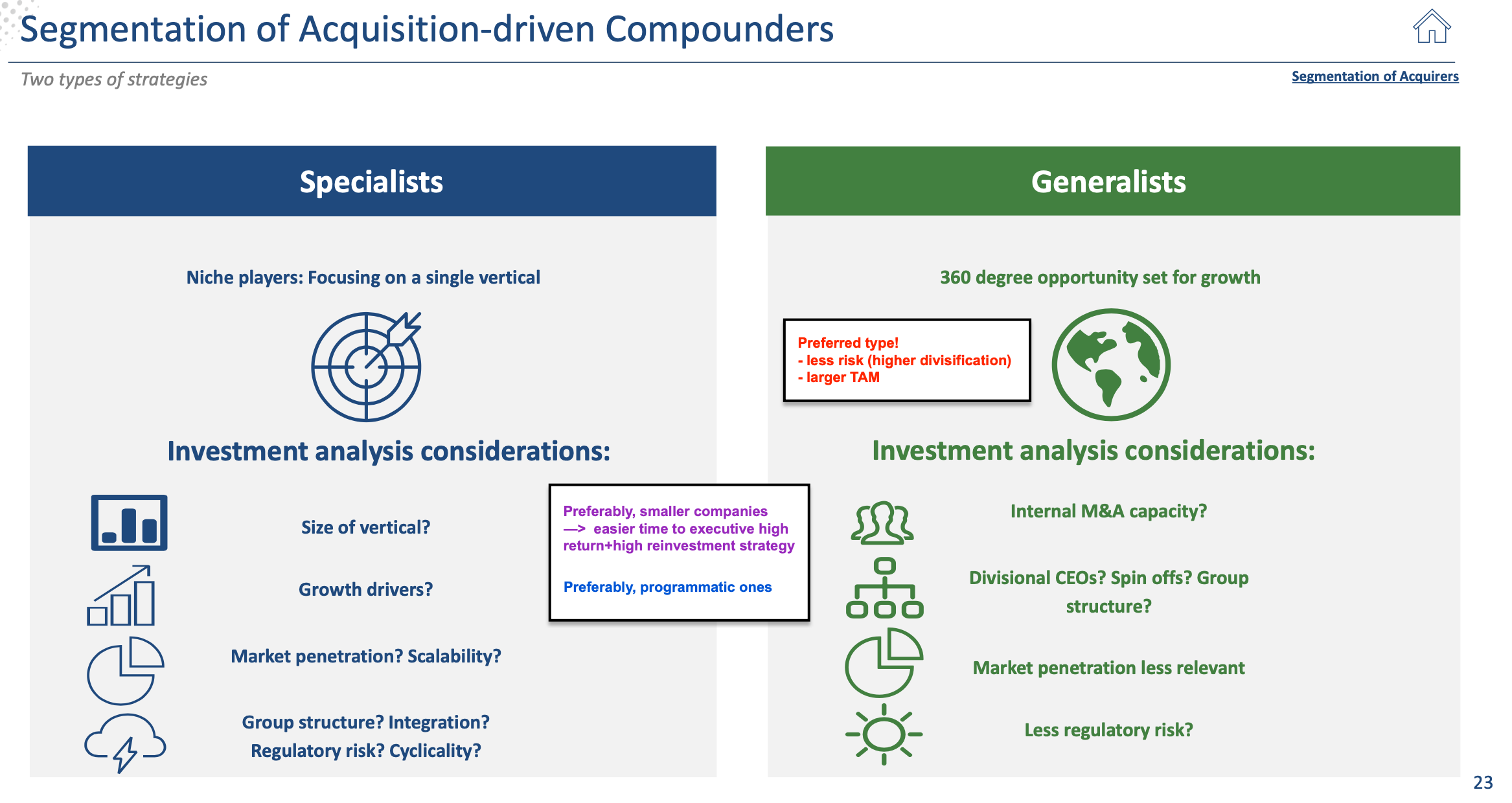 Segmentation of Acquisition-driven Compounders

Two types of strategies

Segmentation of Acquirers

Specialists

Niche players: Focusing on a single vertical

Investment analysis considerations:

Size of vertical?

Growth drivers?

Market penetration? Scalability?

Group structure? Integration? Regulatory risk? Cyclicality?

Preferably, smaller companies —> easier time to executive high return+high reinvestment strategy

Preferably, programmatic ones

Generalists

360 degree opportunity set for growth

Preferred type!
- less risk (higher divisification)
- larger TAM

Investment analysis considerations:

Internal M&A capacity?

Divisional CEOs? Spin offs? Group structure?

Market penetration less relevant

Less regulatory risk?

23